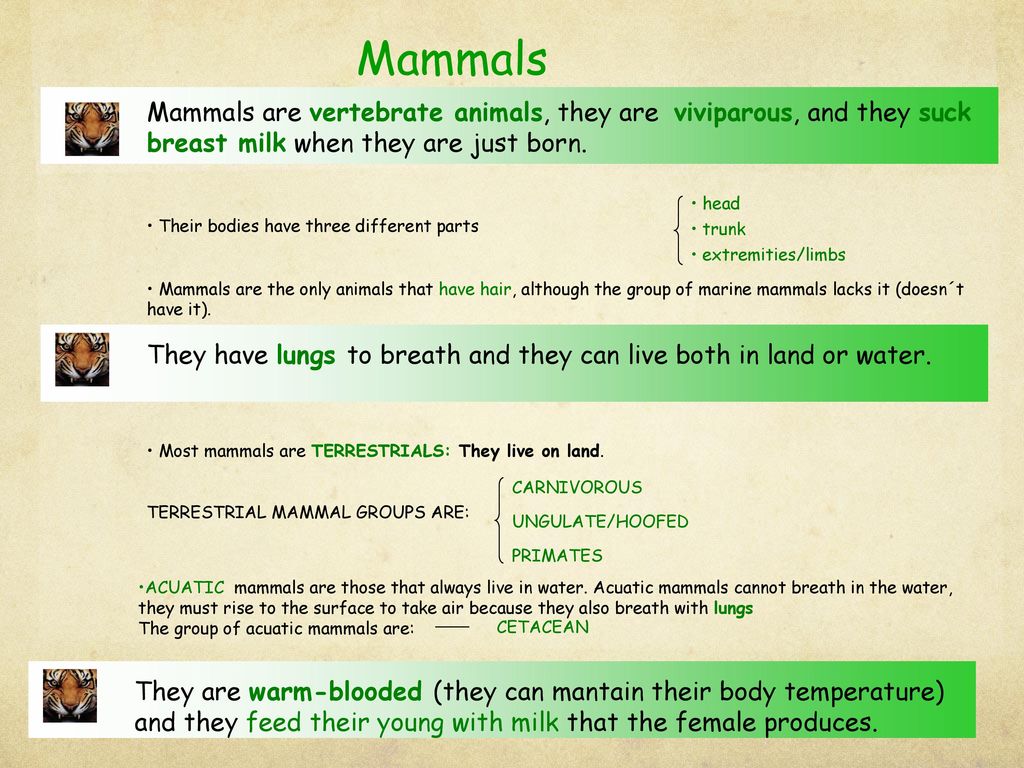 Mammals

Mammals are vertebrate animals, they are viviparous, and they suck breast milk when they are just born.

• Their bodies have three different parts

• head
• trunk
• extremities/limbs

• Mammals are the only animals that have hair, although the group of marine mammals lacks it (doesn´t have it).

They have lungs to breath and they can live both in land or water.

• Most mammals are TERRESTRIALS: They live on land.

TERRESTRIAL MAMMAL GROUPS ARE:

CARNIVOROUS
UNGULATE/HOOFED
PRIMATES

•ACUATIC mammals are those that always live in water. Acuatic mammals cannot breath in the water, they must rise to the surface to take air because they also breath with lungs
The group of acuatic mammals are: CETACEAN

They are warm-blooded (they can mantain their body temperature) and they feed their young with milk that the female produces.